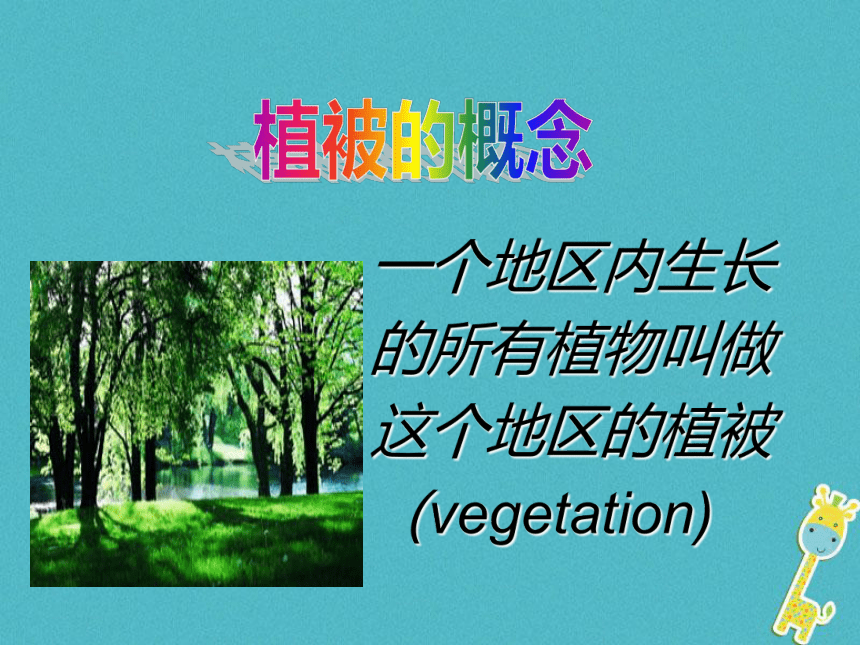 植被的概念

一个地区内生长的所有植物叫做这个地区的植被 (vegetation)